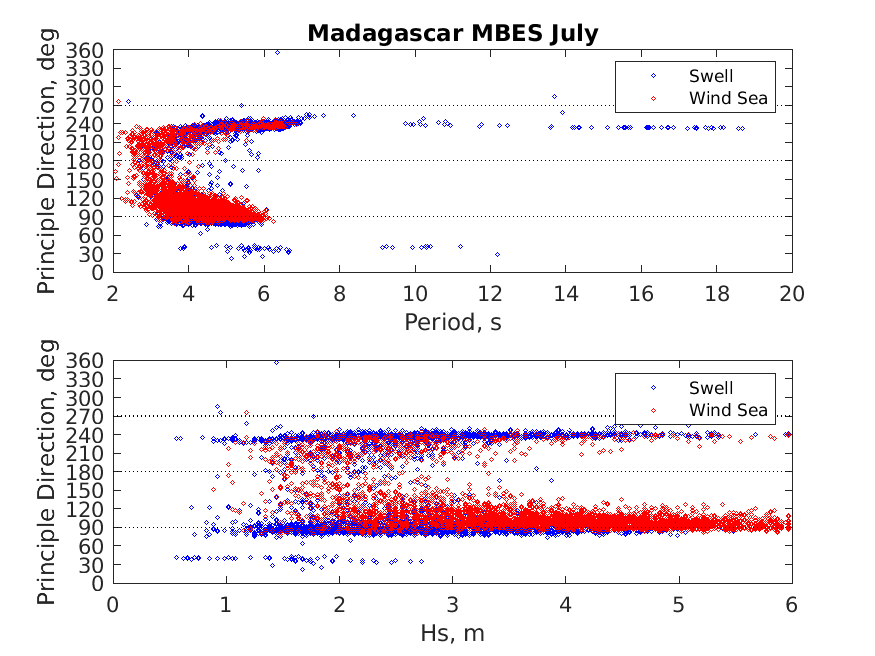 Madagascar MBES July

Principle Direction, deg

360
330
300
270
240
210
180
150
120
90
60
30
0

Swell
Wind Sea

2
4
6
8
10
12
14
16
18
20

Period, s

Principle Direction, deg

360
330
300
270
240
210
180
150
120
90
60
30
0

Swell
Wind Sea

0
1
2
3
4
5
6

Hs, m